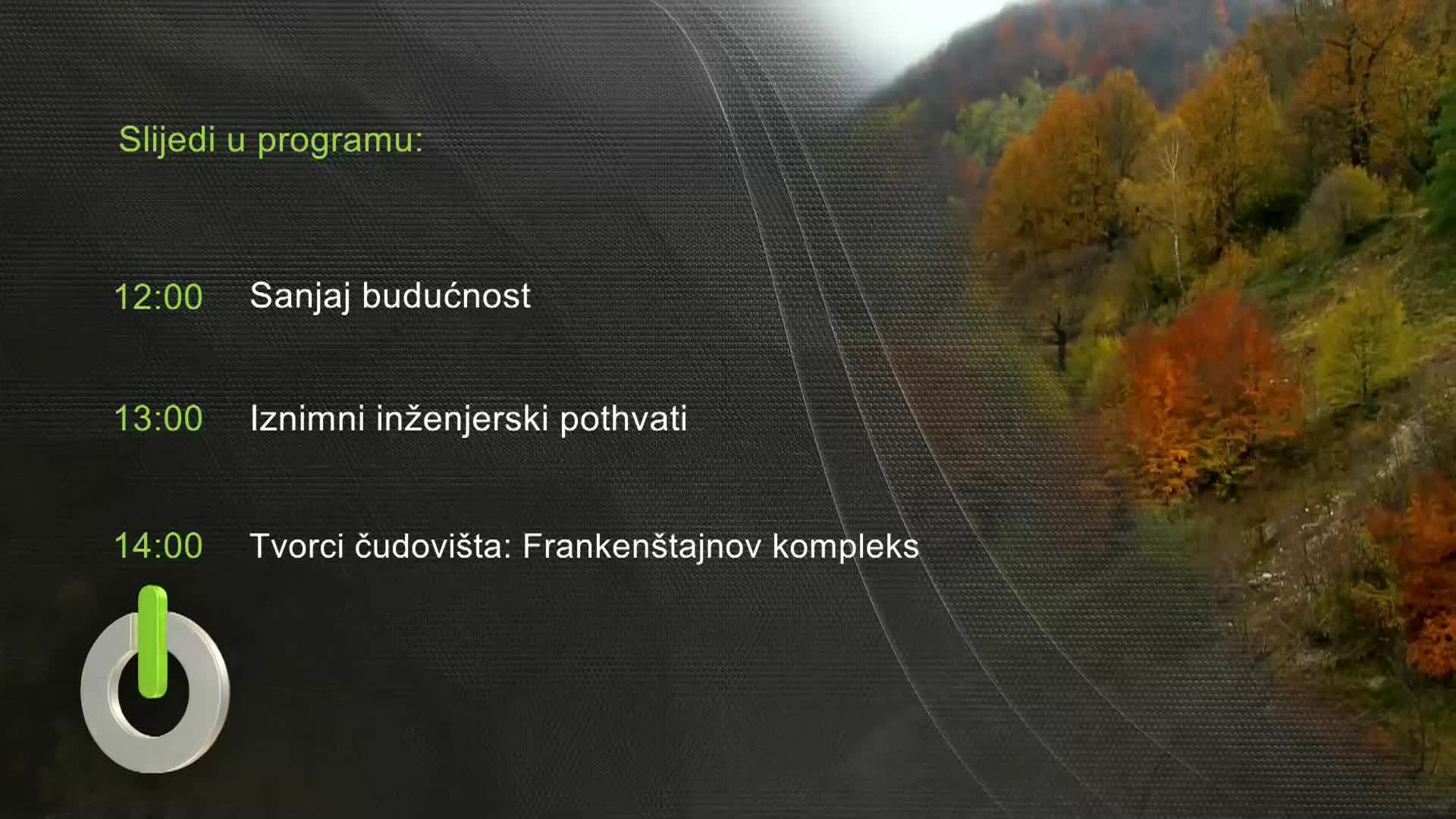 Slijedi u programu:

12:00 Sanjaj budućnost

13:00 Iznimni inženjerski pothvati

14:00 Tvorci čudovišta: Frankenštajnov kompleks